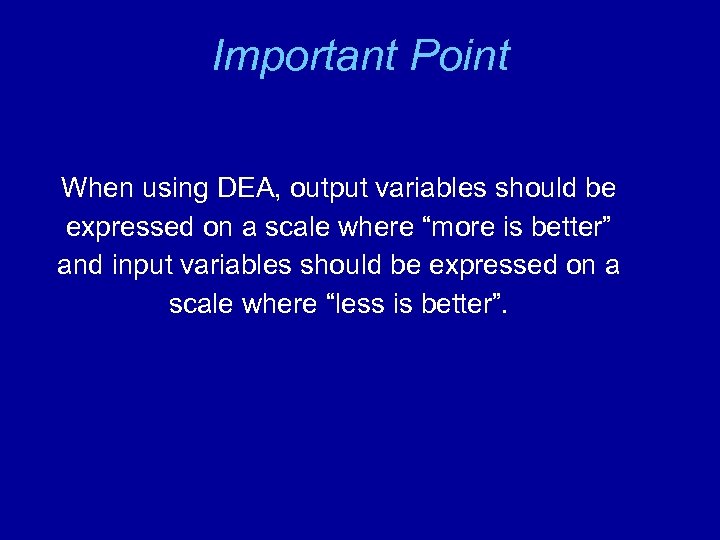 Important Point

When using DEA, output variables should be expressed on a scale where “more is better” and input variables should be expressed on a scale where “less is better”.